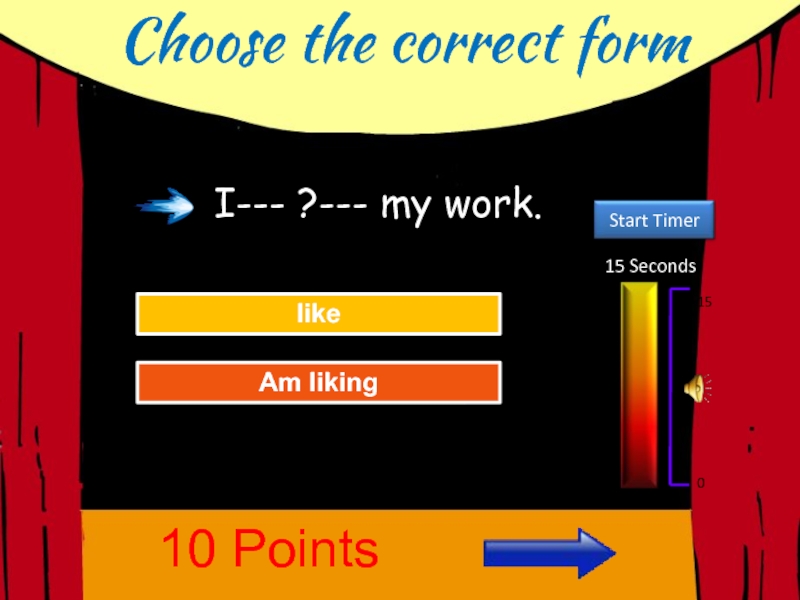 Choose the correct form

I--- ?--- my work.

Start Timer

15 Seconds

15

0

like

Am liking

10 Points